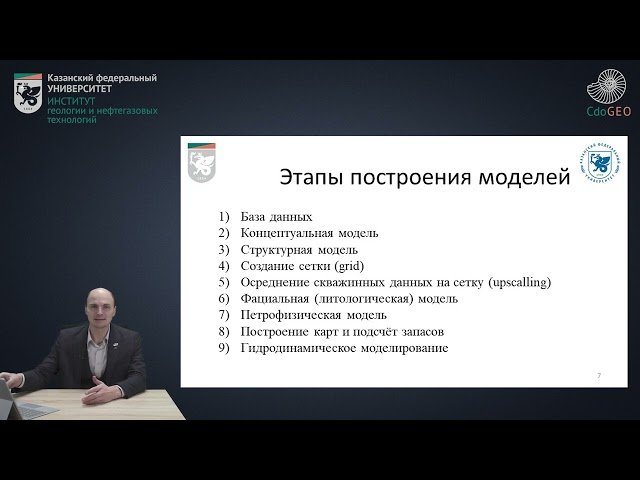 Казанский федеральный УНИВЕРСИТЕТ
ИНСТИТУТ геологии и нефтегазовых технологий

CdoGEO

Этапы построения моделей

1) База данных
2) Концептуальная модель
3) Структурная модель
4) Создание сетки (grid)
5) Осреднение скважинных данных на сетку (upscalling)
6) Фациальная (литологическая) модель
7) Петрофизическая модель
8) Построение карт и подсчёт запасов
9) Гидродинамическое моделирование

7